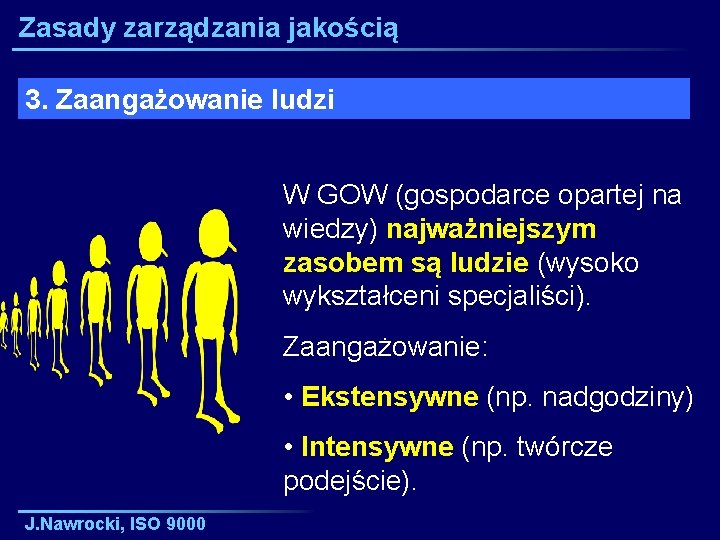 Zasady zarządzania jakością

3. Zaangażowanie ludzi

W GOW (gospodarce opartej na wiedzy) najważniejszym zasobem są ludzie (wysoko wykształceni specjaliści).

Zaangażowanie:

• Ekstensywne (np. nadgodziny)

• Intensywne (np. twórcze podejście).

J.Nawrocki, ISO 9000